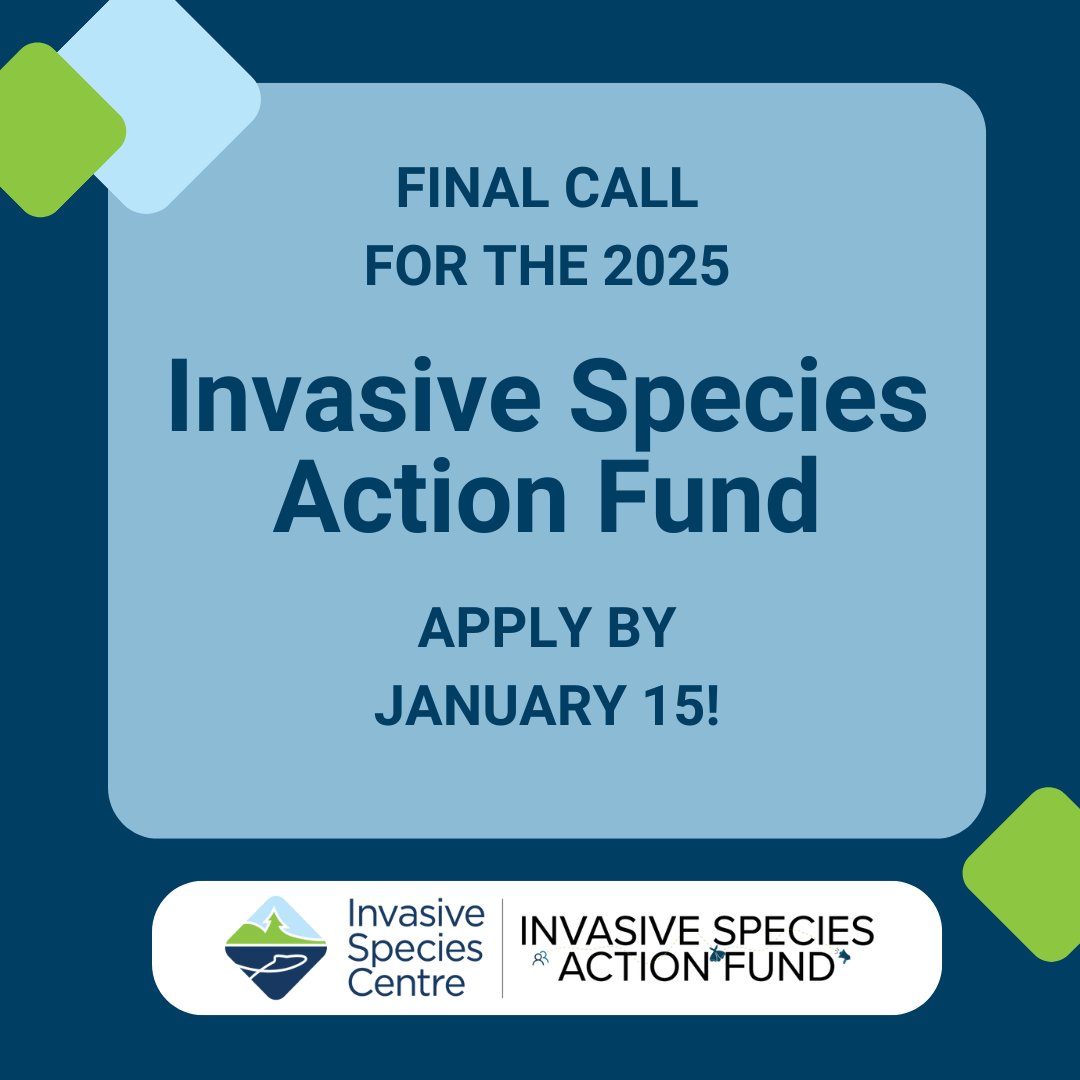 FINAL CALL
FOR THE 2025

Invasive Species Action Fund

APPLY BY
JANUARY 15!

Invasive Species Centre

INVASIVE SPECIES ACTION FUND